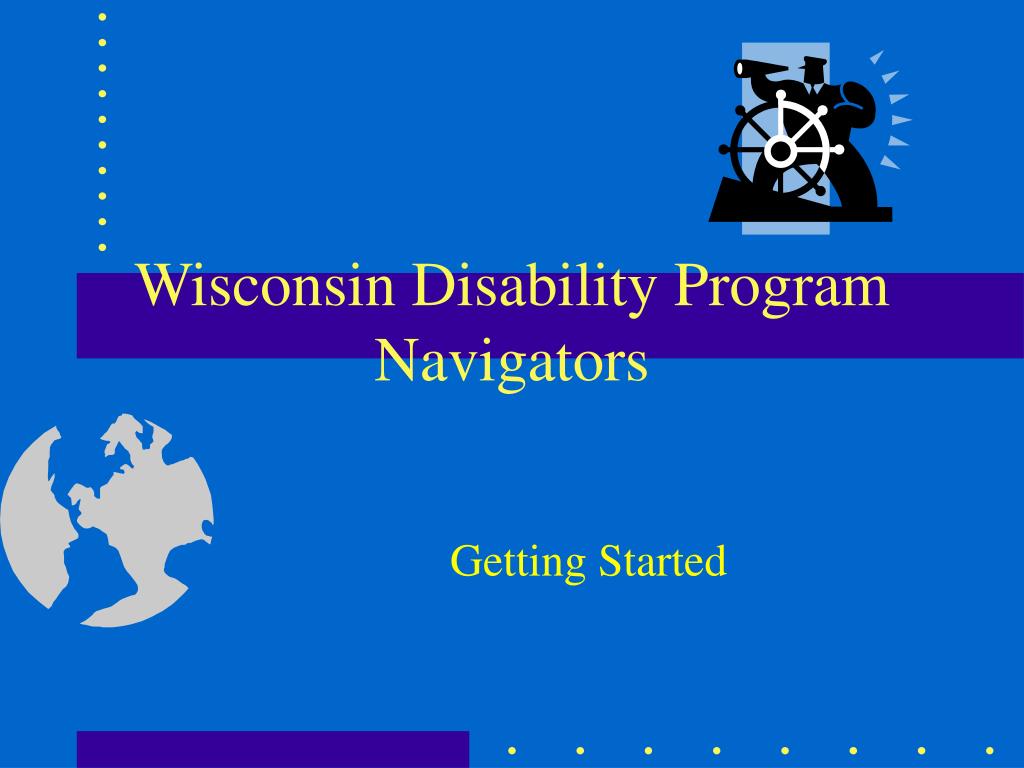 Wisconsin Disability Program Navigators

Getting Started